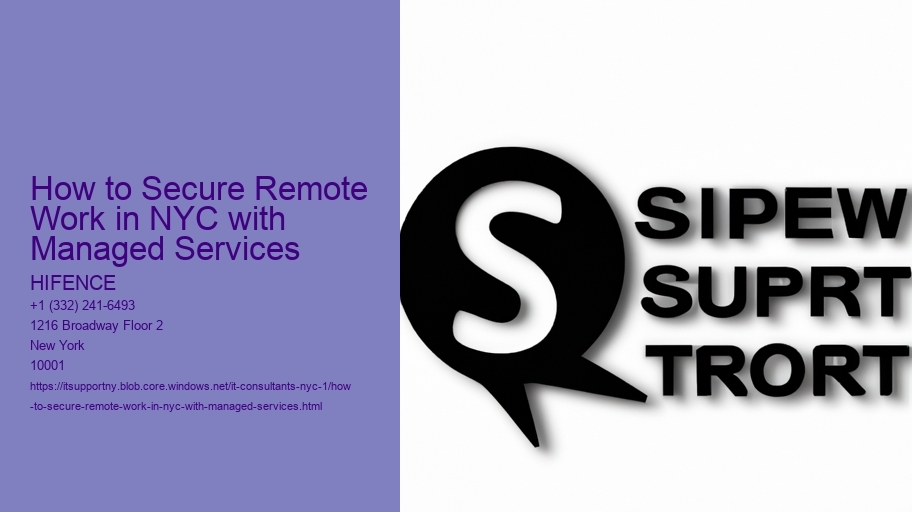 How to Secure Remote Work in NYC with Managed Services

HIFENCE
+1 (332) 241-6493
1216 Broadway Floor 2
New York
10001
https://itsupportny.blob.core.windows.net/it-consultants-nyc-1/how-to-secure-remote-work-in-nyc-with-managed-services.html

S
SIPEW
SUPRT
TRORT